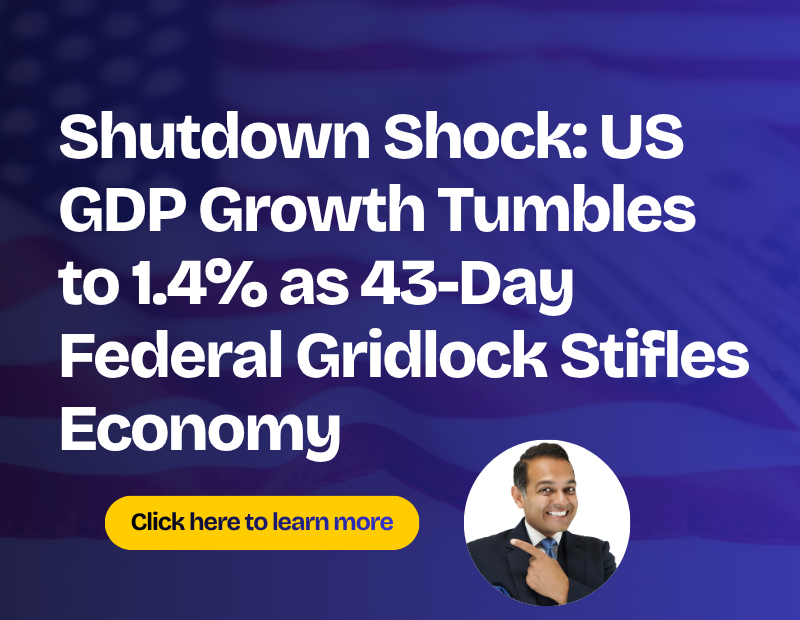 Shutdown Shock: US GDP Growth Tumbles to 1.4% as 43-Day Federal Gridlock Stifles Economy

Click here to learn more